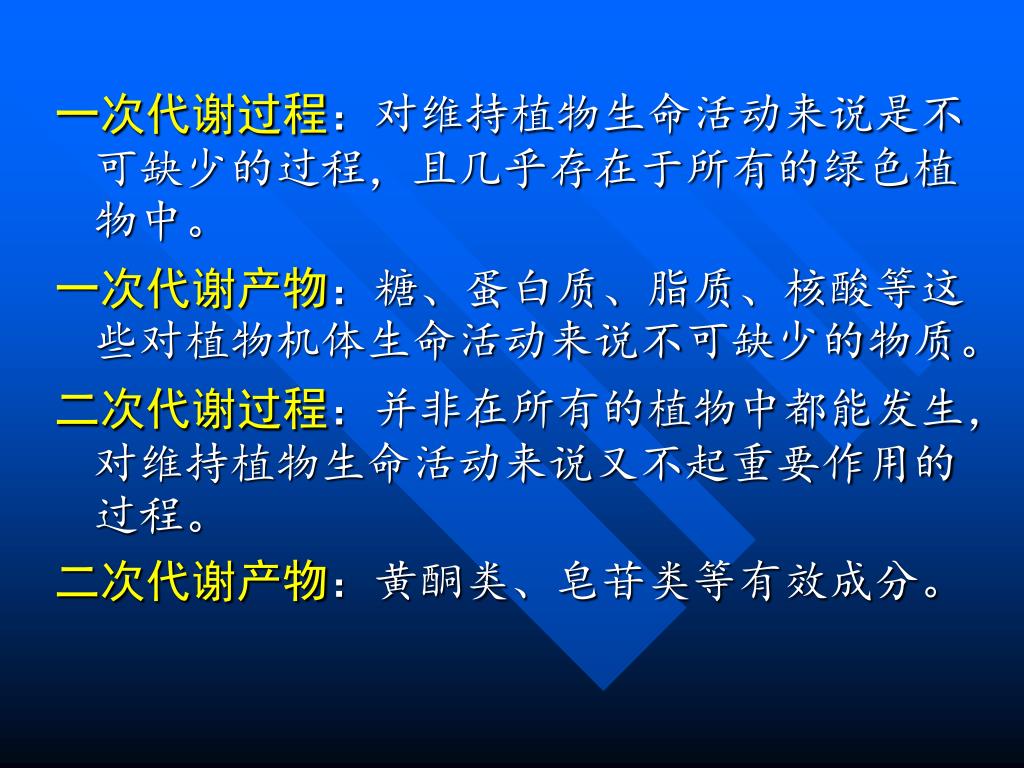 一次代谢过程：对维持植物生命活动来说是不可缺少的过程，且几乎存在于所有的绿色植物中。

一次代谢产物：糖、蛋白质、脂质、核酸等这些对植物机体生命活动来说不可缺少的物质。

二次代谢过程：并非在所有的植物中都能发生，对维持植物生命活动来说又不起重要作用的过程。

二次代谢产物：黄酮类、皂苷类等有效成分。